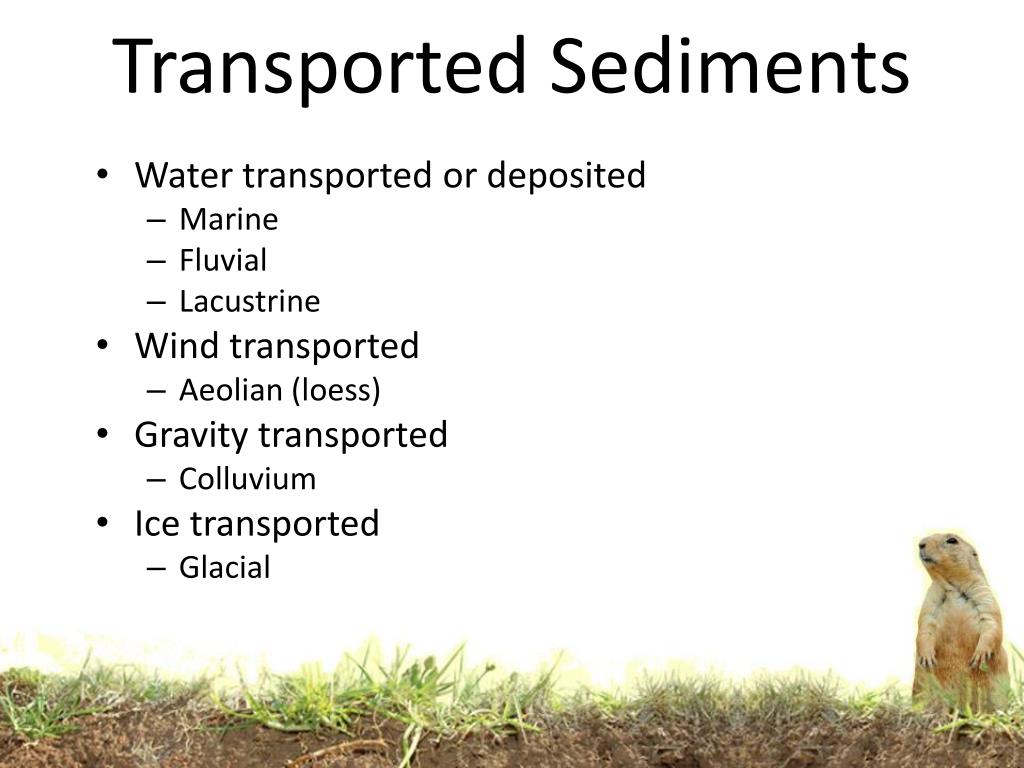 Transported Sediments

• Water transported or deposited
– Marine
– Fluvial
– Lacustrine
• Wind transported
– Aeolian (loess)
• Gravity transported
– Colluvium
• Ice transported
– Glacial